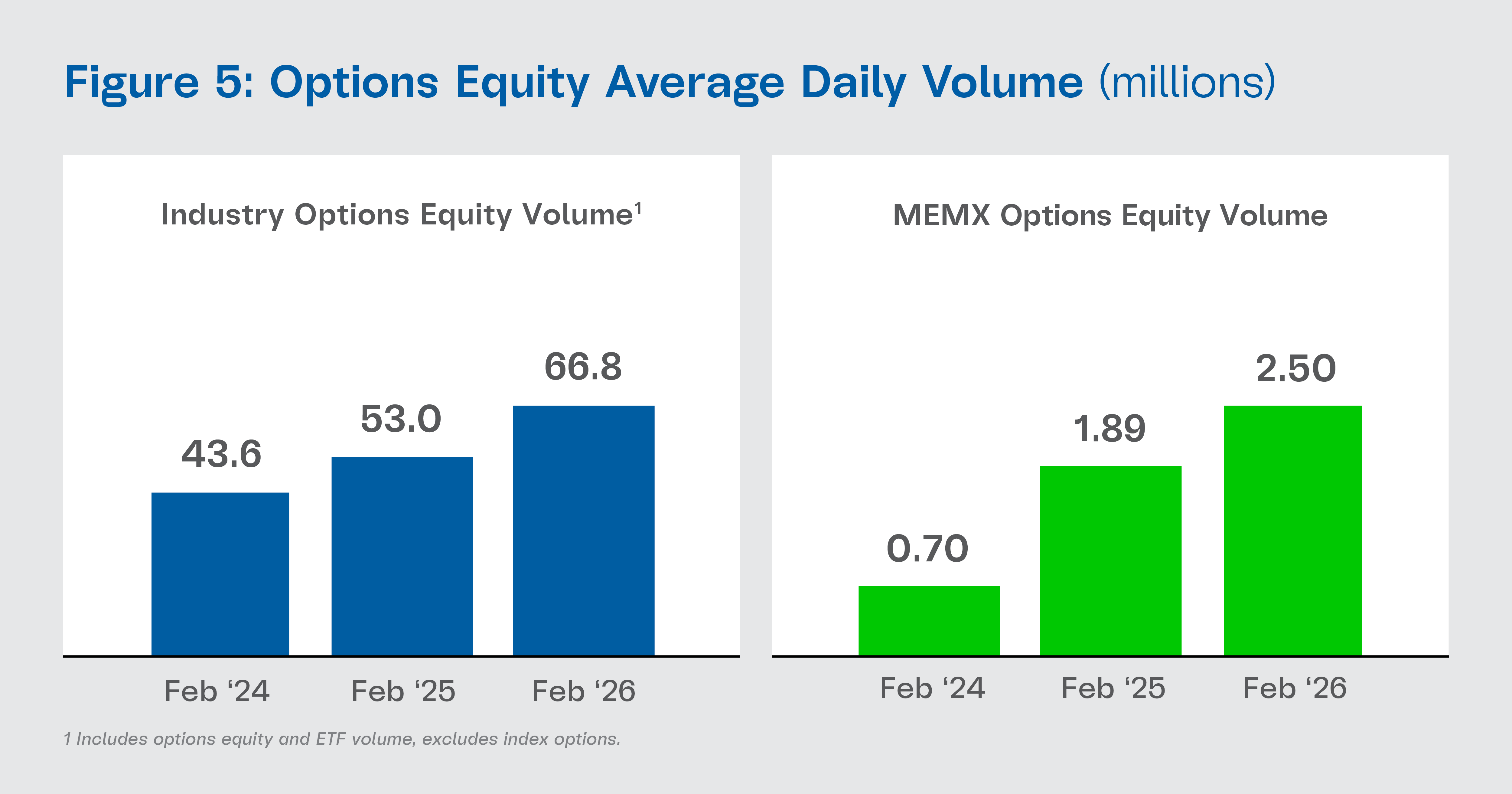 Figure 5: Options Equity Average Daily Volume (millions)

Industry Options Equity Volume$^1$

43.6
53.0
66.8

Feb ‘24
Feb ‘25
Feb ‘26

MEMX Options Equity Volume

0.70
1.89
2.50

Feb ‘24
Feb ‘25
Feb ‘26

1 Includes options equity and ETF volume, excludes index options.